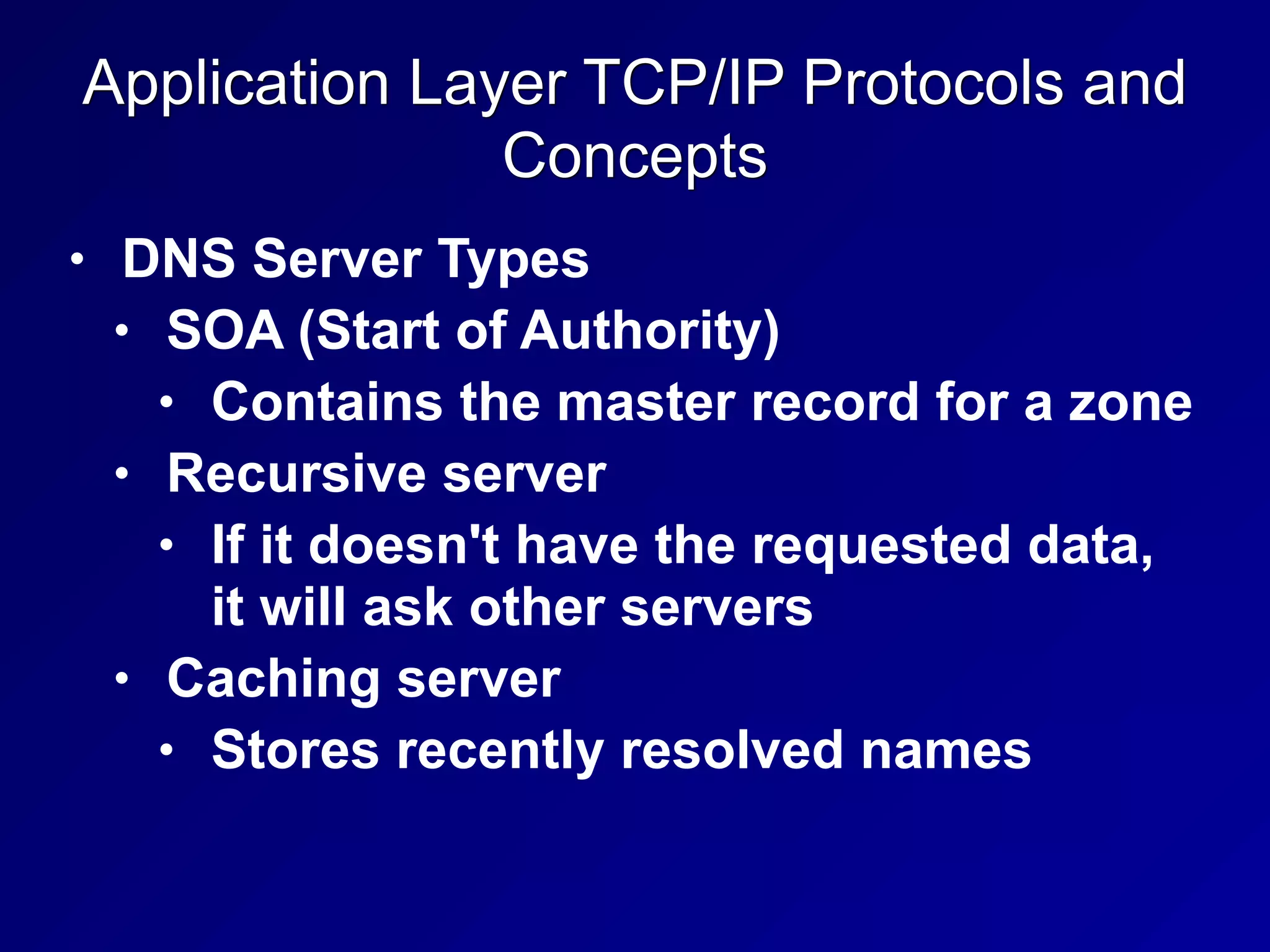 Application Layer TCP/IP Protocols and Concepts

• DNS Server Types
• SOA (Start of Authority)
• Contains the master record for a zone
• Recursive server
• If it doesn't have the requested data, it will ask other servers
• Caching server
• Stores recently resolved names